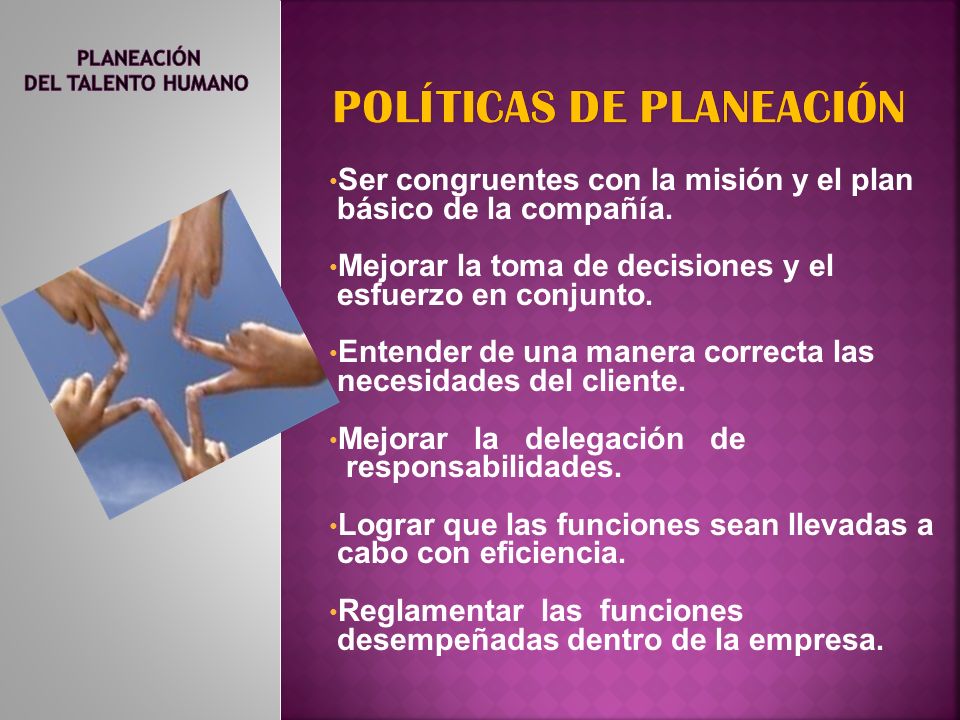 PLANEACIÓN
DEL TALENTO HUMANO

POLÍTICAS DE PLANEACIÓN

•Ser congruentes con la misión y el plan básico de la compañía.

•Mejorar la toma de decisiones y el esfuerzo en conjunto.

•Entender de una manera correcta las necesidades del cliente.

•Mejorar la delegación de responsabilidades.

•Lograr que las funciones sean llevadas a cabo con eficiencia.

•Reglamentar las funciones desempeñadas dentro de la empresa.